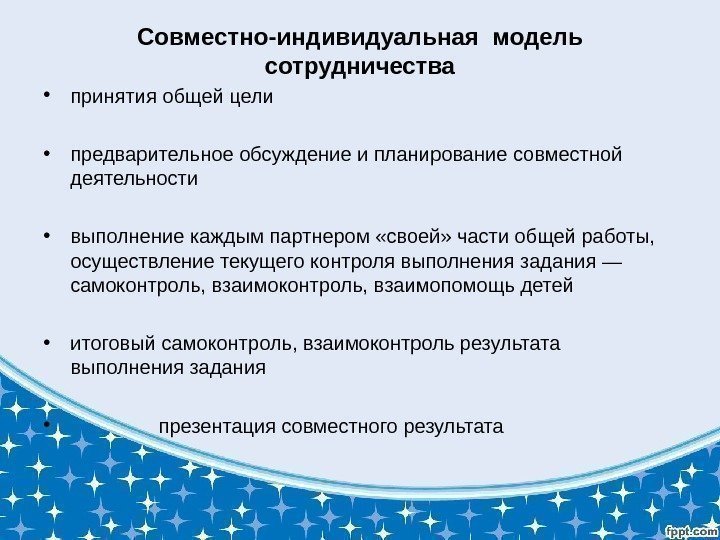 Совместно-индивидуальная модель сотрудничества

• принятия общей цели

• предварительное обсуждение и планирование совместной деятельности

• выполнение каждым партнером «своей» части общей работы, осуществление текущего контроля выполнения задания — самоконтроль, взаимоконтроль, взаимопомощь детей

• итоговый самоконтроль, взаимоконтроль результата выполнения задания

• презентация совместного результата

fppt.com